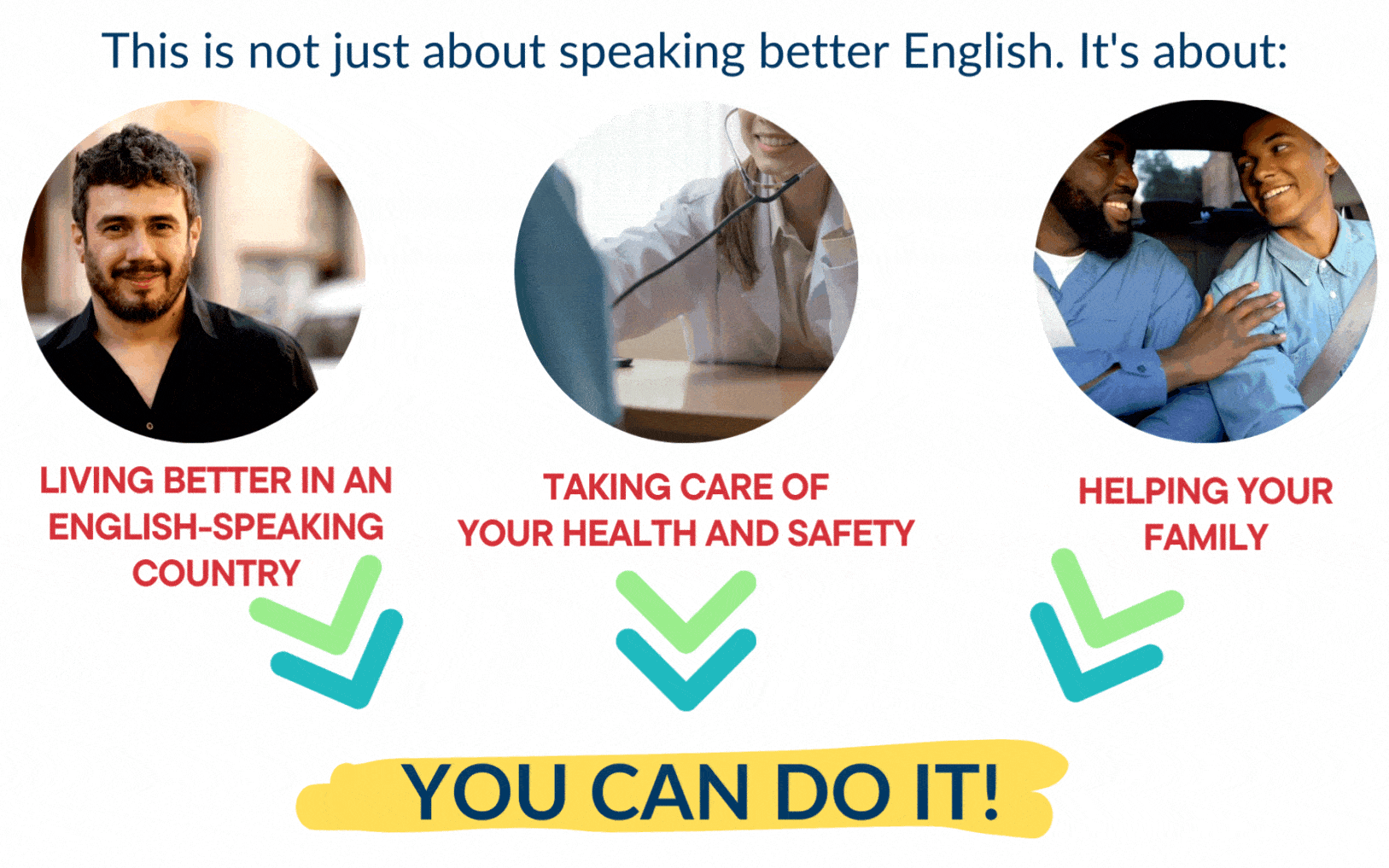 This is not just about speaking better English. It's about:

LIVING BETTER IN AN ENGLISH-SPEAKING COUNTRY

TAKING CARE OF YOUR HEALTH AND SAFETY

HELPING YOUR FAMILY

YOU CAN DO IT!